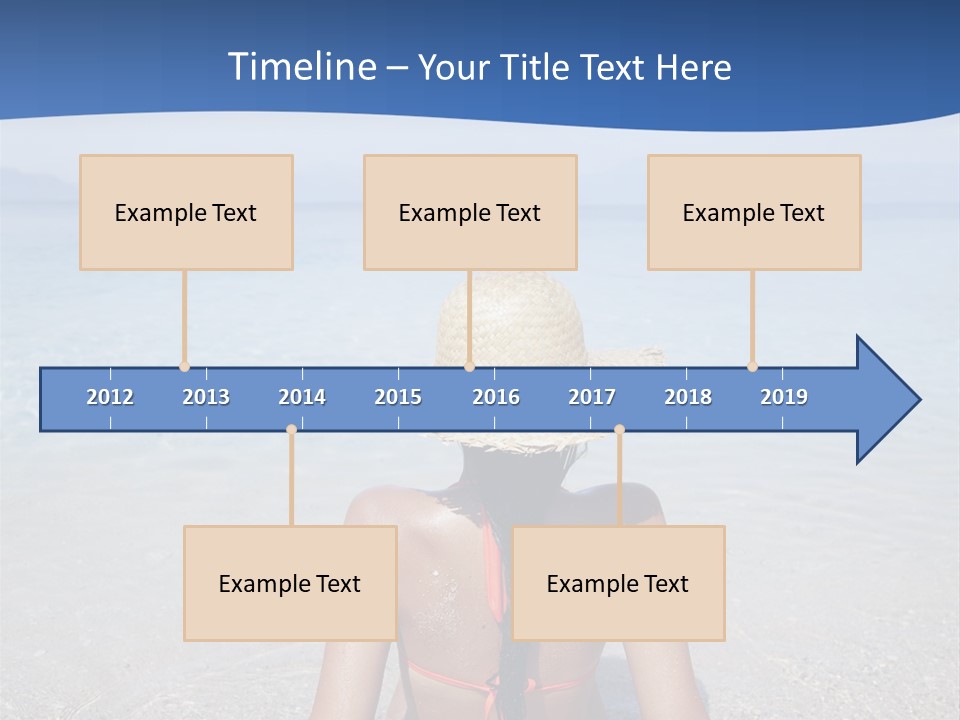 Timeline – Your Title Text Here

Example Text

Example Text

Example Text

2012 2013 2014 2015 2016 2017 2018 2019

Example Text

Example Text